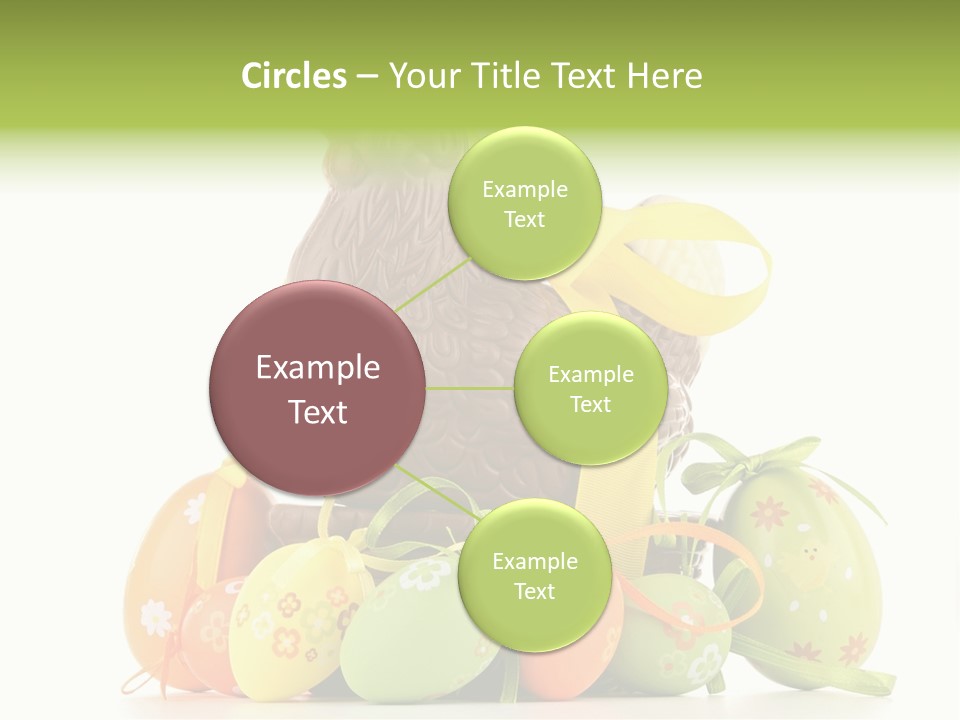 Circles – Your Title Text Here

Example Text

Example Text

Example Text

Example Text